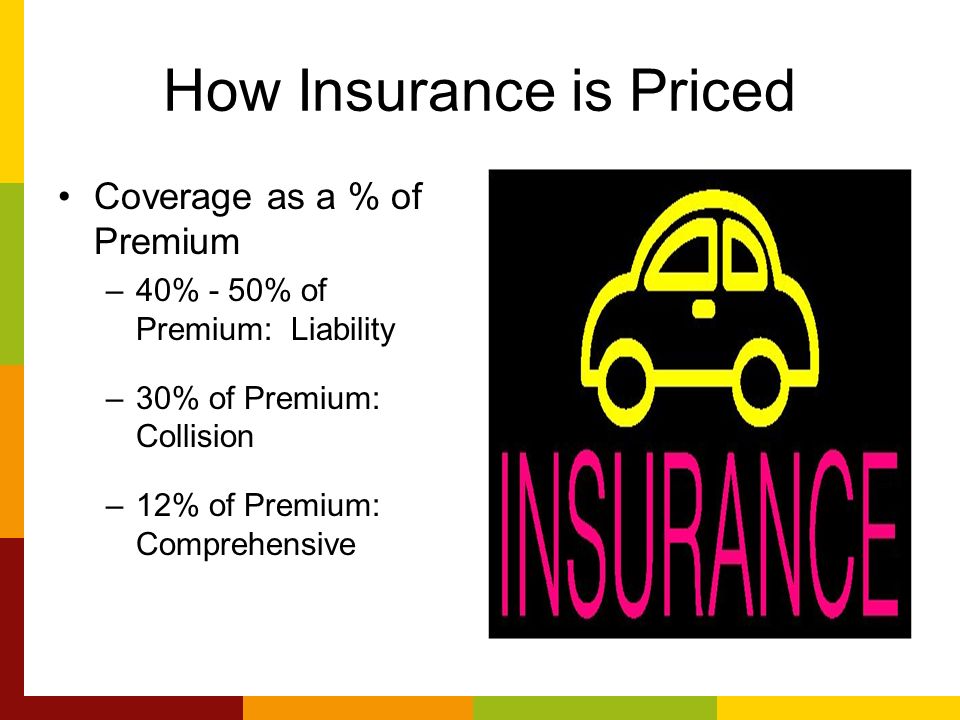 How Insurance is Priced

• Coverage as a % of Premium
– 40% - 50% of Premium: Liability

– 30% of Premium: Collision

– 12% of Premium: Comprehensive

INSURANCE